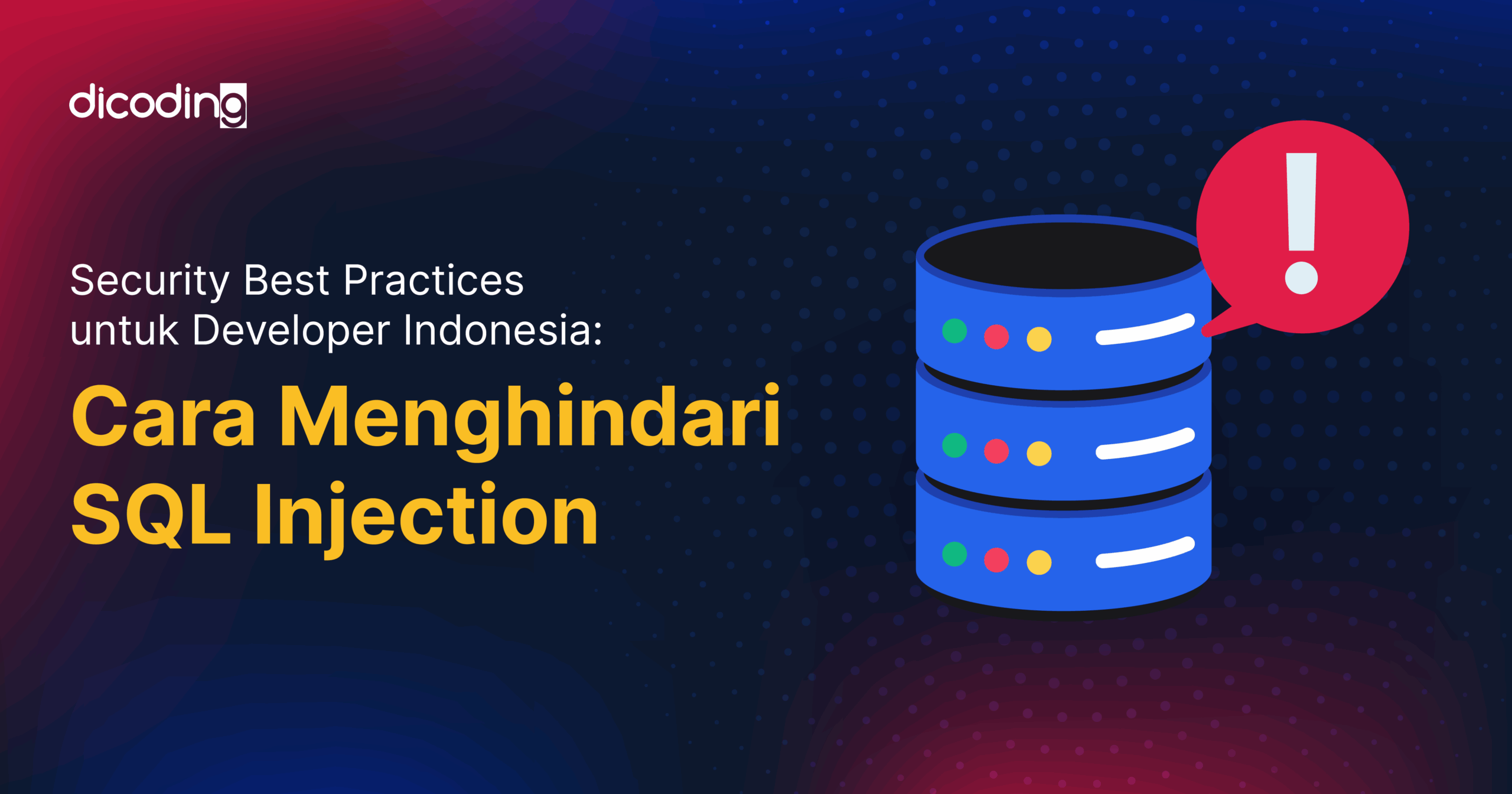 dicoding

Security Best Practices untuk Developer Indonesia:

Cara Menghindari SQL Injection

!